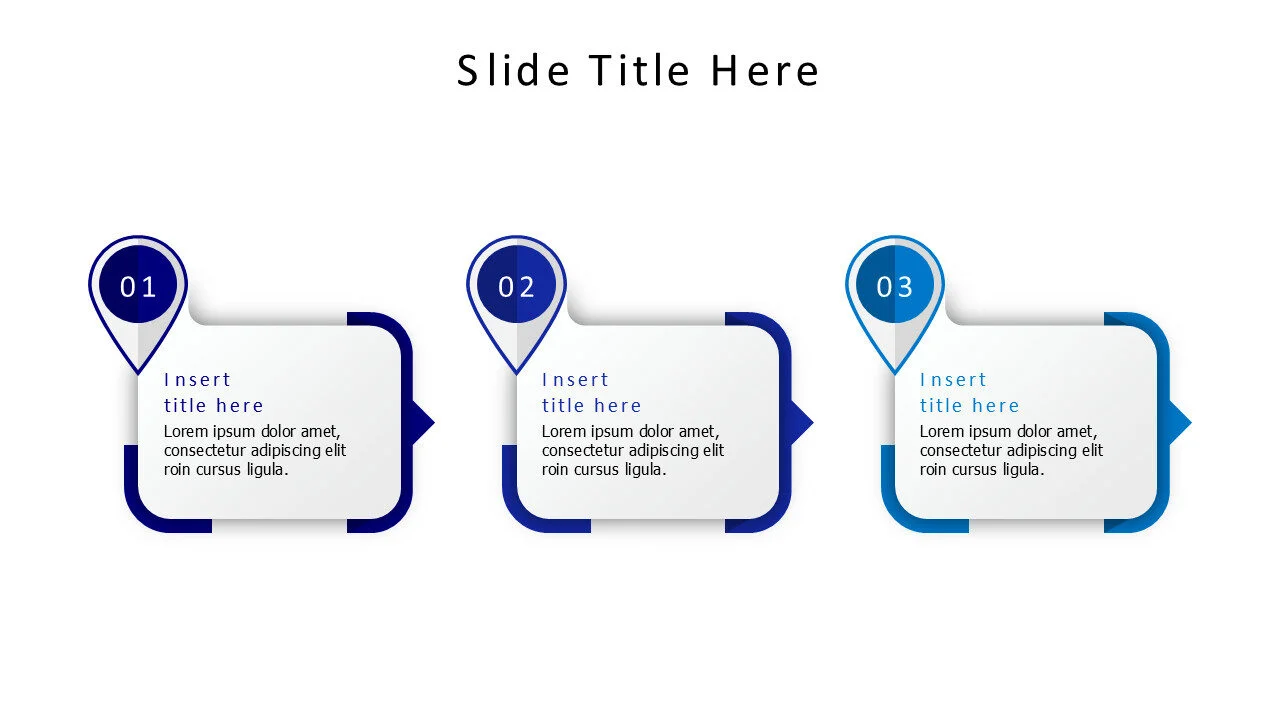 Slide Title Here

01

Insert
title here

Lorem ipsum dolor amet, consectetur adipiscing elit roin cursus ligula.

02

Insert
title here

Lorem ipsum dolor amet, consectetur adipiscing elit roin cursus ligula.

03

Insert
title here

Lorem ipsum dolor amet, consectetur adipiscing elit roin cursus ligula.